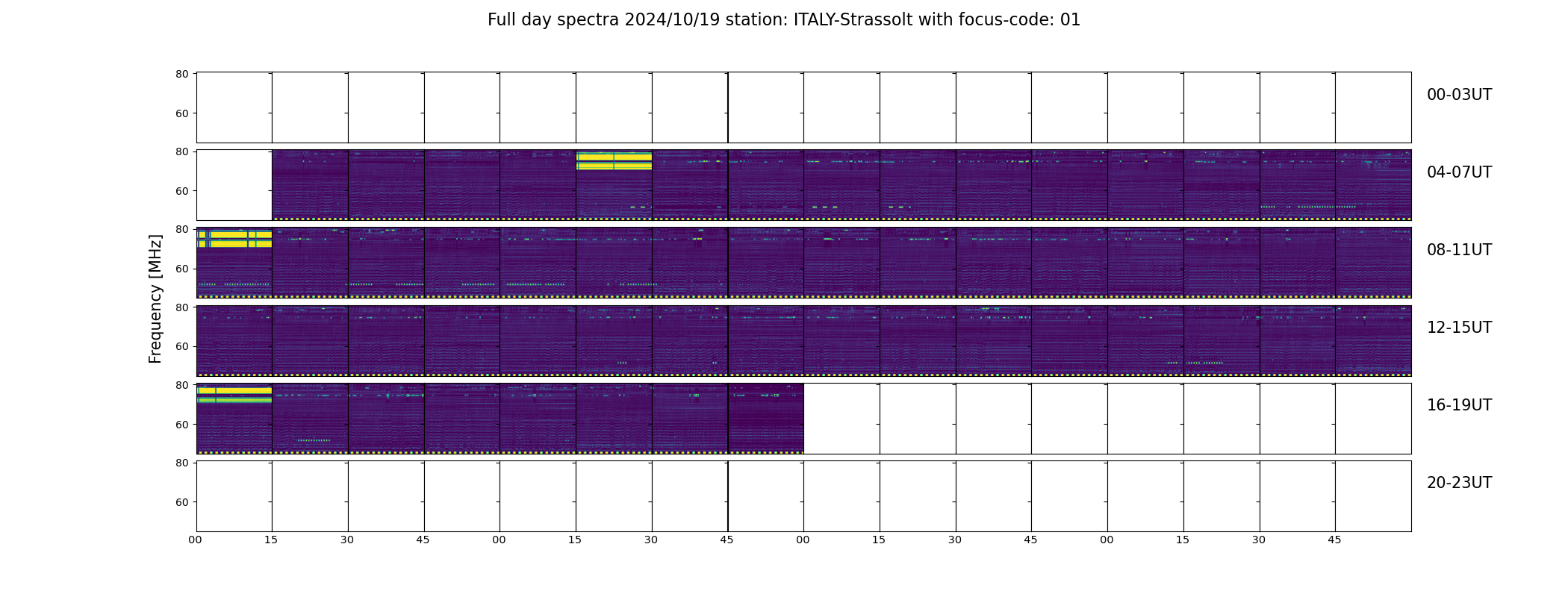 Full day spectra 2024/10/19 station: ITALY-Strassolt with focus-code: 01

Frequency [MHz]

80
60
00-03UT

80
60
04-07UT

80
60
08-11UT

80
60
12-15UT

80
60
16-19UT

80
60
20-23UT

00 15 30 45 00 15 30 45 00 15 30 45 00 15 30 45